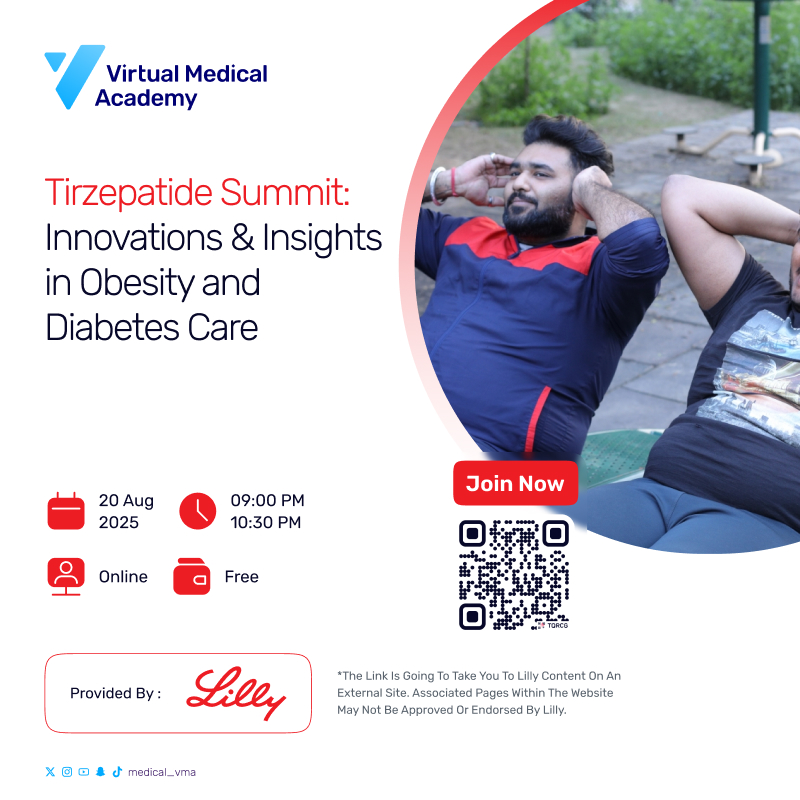 Virtual Medical Academy

Tirzepatide Summit: Innovations & Insights in Obesity and Diabetes Care

20 Aug 2025

09:00 PM 10:30 PM

Online

Free

Join Now

TQRCG

Provided By : Lilly

*The Link Is Going To Take You To Lilly Content On An External Site. Associated Pages Within The Website May Not Be Approved Or Endorsed By Lilly.

medical_vma